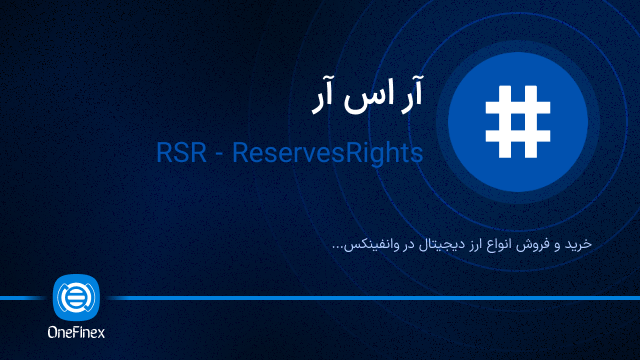 آر اس آر

RSR - ReservesRights

خرید و فروش انواع ارز دیجیتال در وانفینکس...

OneFinex